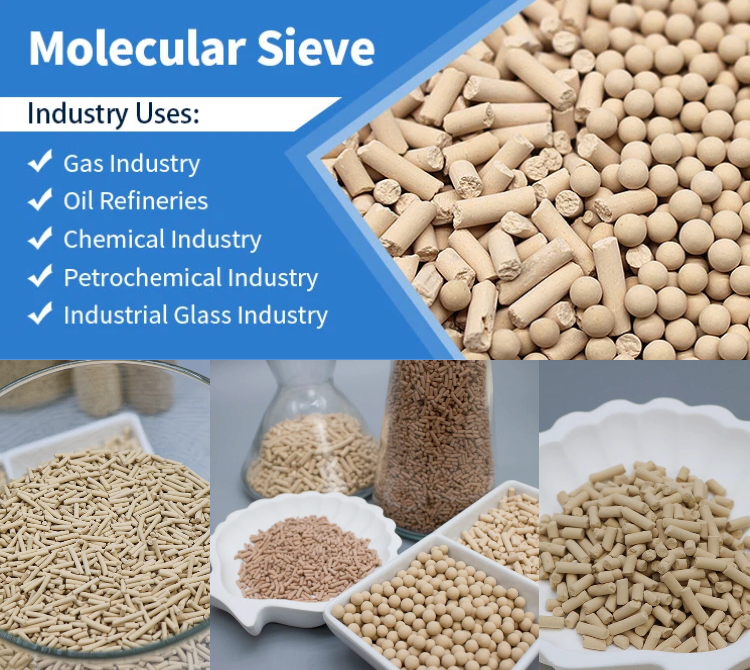 Molecular Sieve

Industry Uses:

✔ Gas Industry
✔ Oil Refineries
✔ Chemical Industry
✔ Petrochemical Industry
✔ Industrial Glass Industry